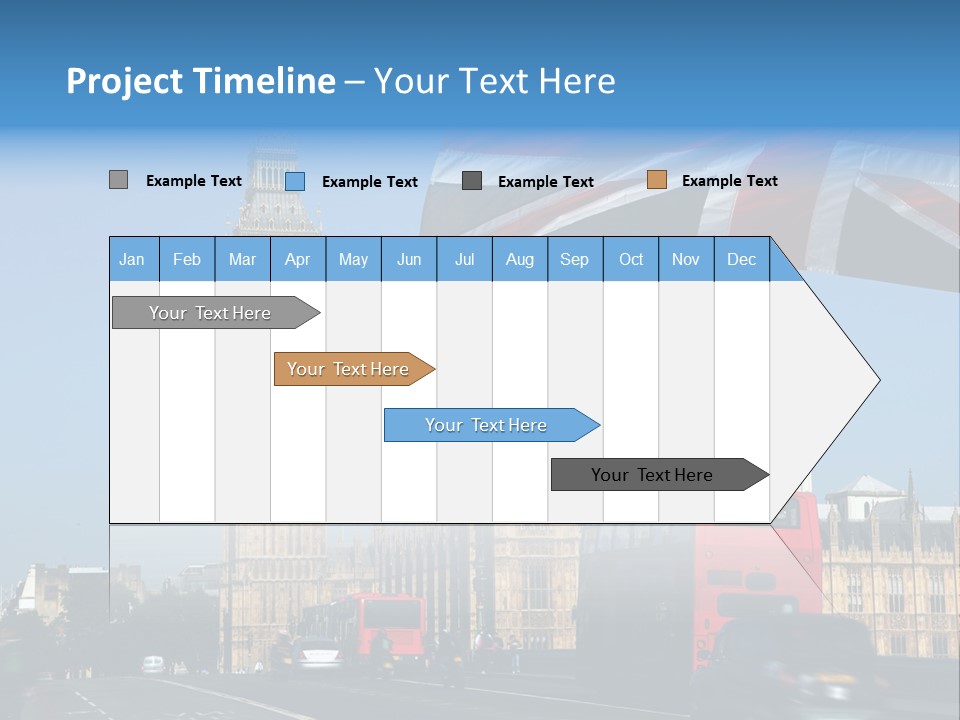 Project Timeline – Your Text Here

Example Text
Example Text
Example Text
Example Text

| Jan | Feb | Mar | Apr | May | Jun | Jul | Aug | Sep | Oct | Nov | Dec |
|---|---|---|---|---|---|---|---|---|---|---|---|

Your Text Here
Your Text Here
Your Text Here
Your Text Here